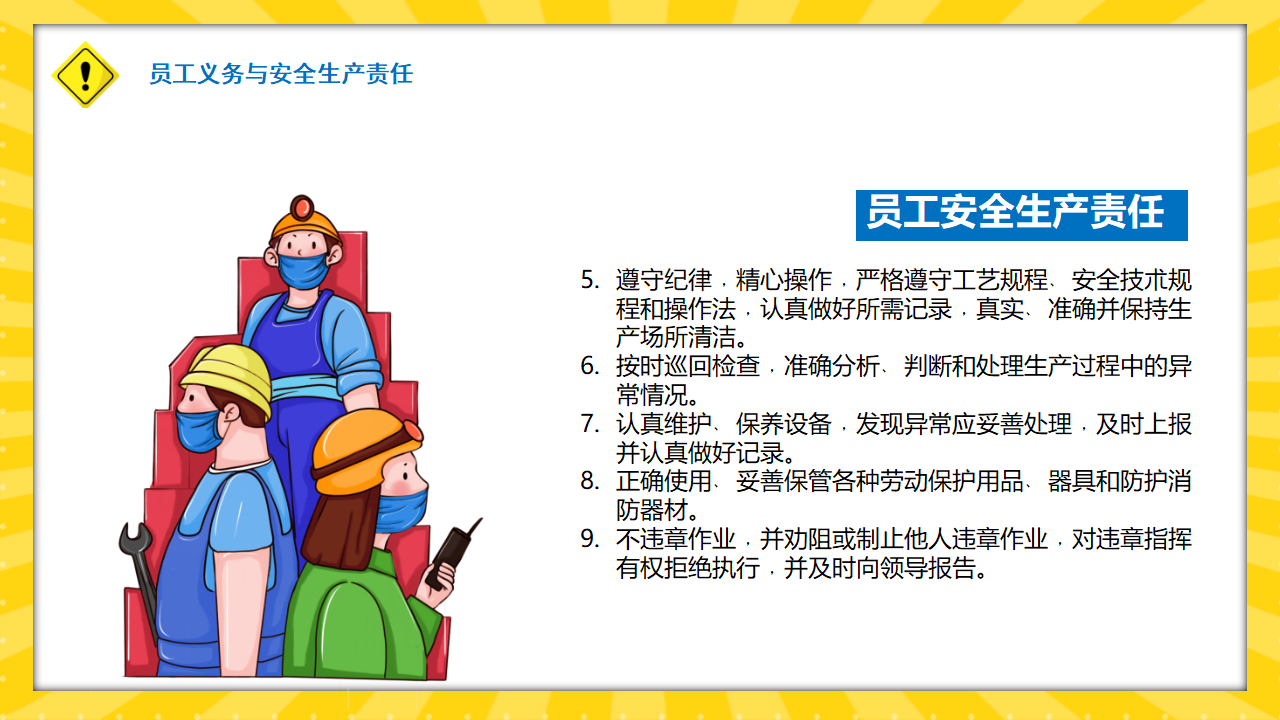 员工义务与安全生产责任

员工安全生产责任

5. 遵守纪律，精心操作，严格遵守工艺规程、安全技术规程和操作法，认真做好所需记录，真实、准确并保持生产场所清洁。
6. 按时巡回检查，准确分析、判断和处理生产过程中的异常情况。
7. 认真维护、保养设备，发现异常应妥善处理，及时上报并认真做好记录。
8. 正确使用、妥善保管各种劳动保护用品、器具和防护消防器材。
9. 不违章作业，并劝阻或制止他人违章作业，对违章指挥有权拒绝执行，并及时向领导报告。